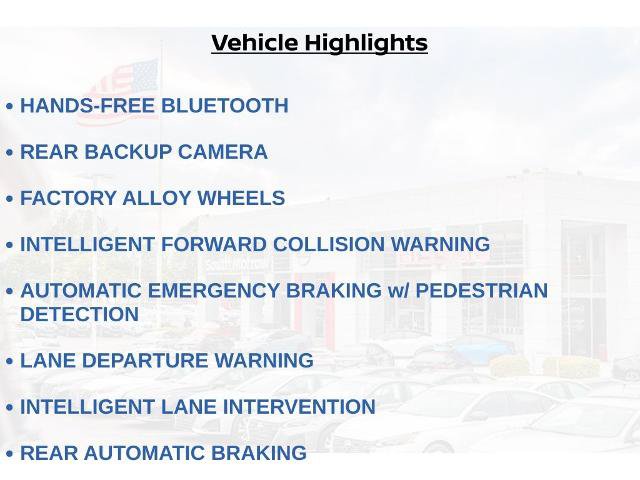 Vehicle Highlights

• HANDS-FREE BLUETOOTH

• REAR BACKUP CAMERA

• FACTORY ALLOY WHEELS

• INTELLIGENT FORWARD COLLISION WARNING

• AUTOMATIC EMERGENCY BRAKING w/ PEDESTRIAN DETECTION

• LANE DEPARTURE WARNING

• INTELLIGENT LANE INTERVENTION

• REAR AUTOMATIC BRAKING